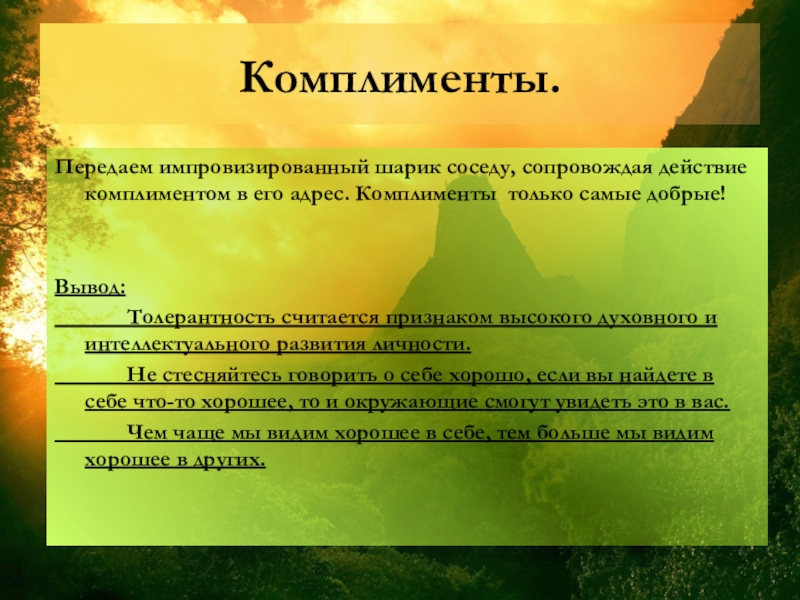 Комплименты.

Передаем импровизированный шарик соседу, сопровождая действие комплиментом в его адрес. Комплименты только самые добрые!

Вывод:

Толерантность считается признаком высокого духовного и интеллектуального развития личности.

Не стесняйтесь говорить о себе хорошо, если вы найдете в себе что-то хорошее, то и окружающие смогут увидеть это в вас.

Чем чаще мы видим хорошее в себе, тем больше мы видим хорошее в других.